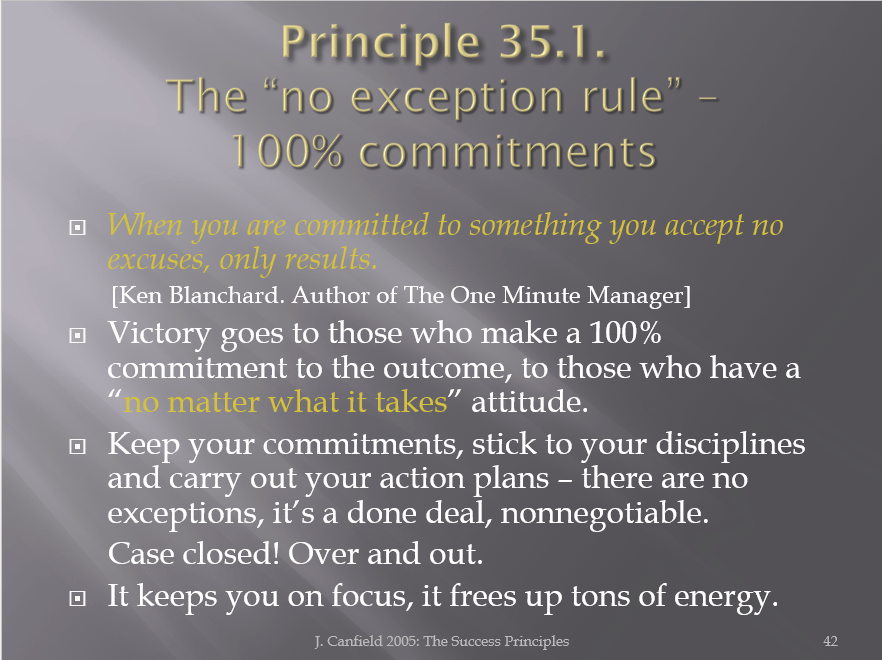 Principle 35.1.
The “no exception rule” – 100% commitments

When you are committed to something you accept no excuses, only results.
[Ken Blanchard. Author of The One Minute Manager]

Victory goes to those who make a 100% commitment to the outcome, to those who have a “no matter what it takes” attitude.

Keep your commitments, stick to your disciplines and carry out your action plans – there are no exceptions, it’s a done deal, nonnegotiable.
Case closed! Over and out.

It keeps you on focus, it frees up tons of energy.

J. Canfield 2005: The Success Principles

42